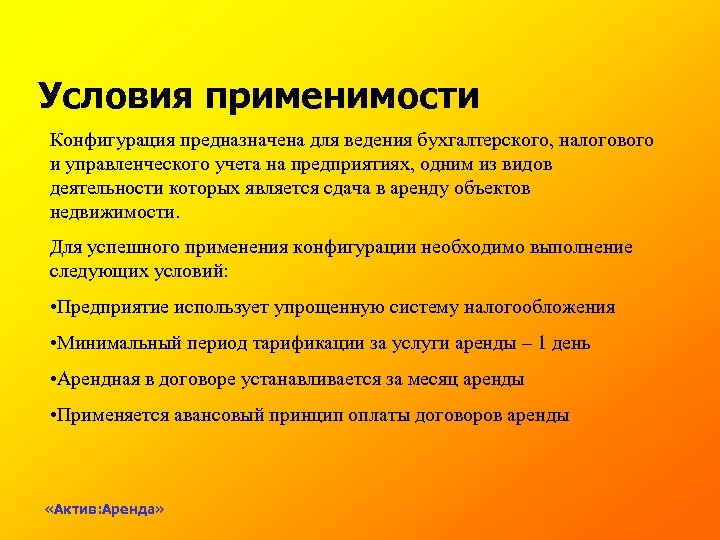 Условия применимости

Конфигурация предназначена для ведения бухгалтерского, налогового и управленческого учета на предприятиях, одним из видов деятельности которых является сдача в аренду объектов недвижимости.

Для успешного применения конфигурации необходимо выполнение следующих условий:

•Предприятие использует упрощенную систему налогообложения

•Минимальный период тарификации за услуги аренды – 1 день

•Арендная в договоре устанавливается за месяц аренды

•Применяется авансовый принцип оплаты договоров аренды

«Актив:Аренда»